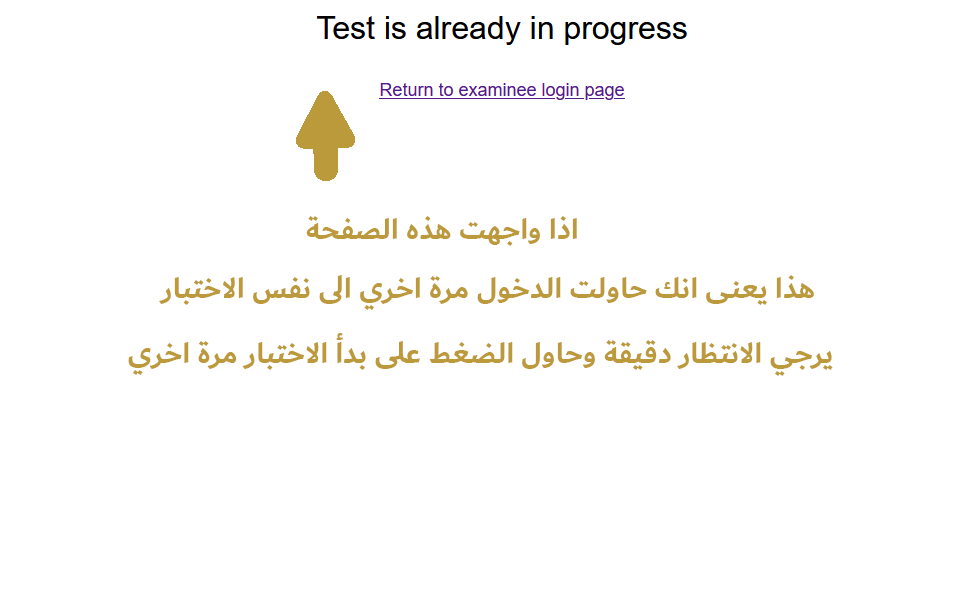 Test is already in progress

Return to examinee login page

اذا واجهت هذه الصفحة

هذا يعنى انك حاولت الدخول مرة اخري الى نفس الاختبار

يرجي الانتظار دقيقة وحاول الضغط على بدأ الاختبار مرة اخري